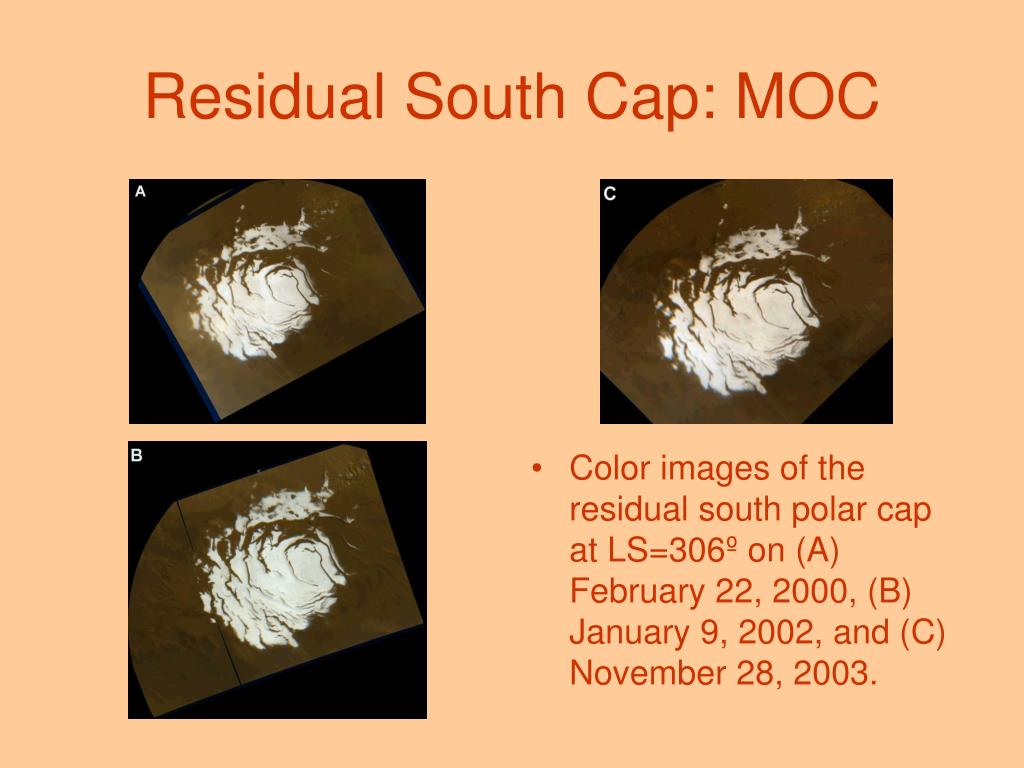 Residual South Cap: MOC

A

C

B

• Color images of the residual south polar cap at LS=306º on (A) February 22, 2000, (B) January 9, 2002, and (C) November 28, 2003.